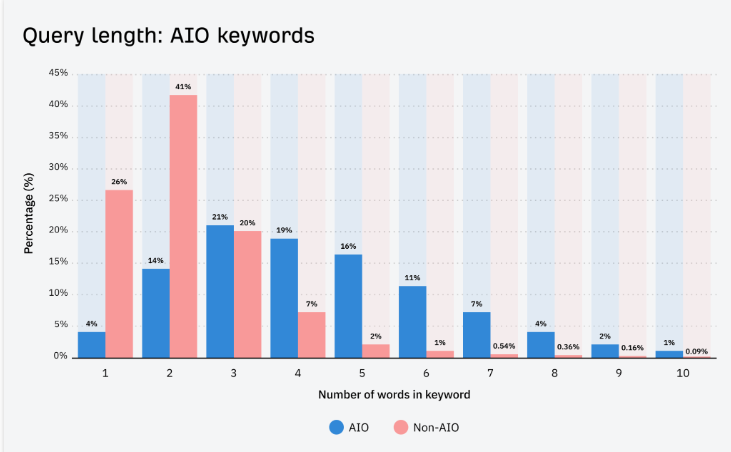 Query length: AIO keywords

Percentage (%)

45%
40%
35%
30%
25%
20%
15%
10%
5%
0%

4%
26%
14%
41%
21%
20%
19%
7%
16%
2%
11%
1%
7%
0.54%
4%
0.36%
2%
0.16%
1%
0.09%

1
2
3
4
5
6
7
8
9
10

Number of words in keyword

AIO
Non-AIO